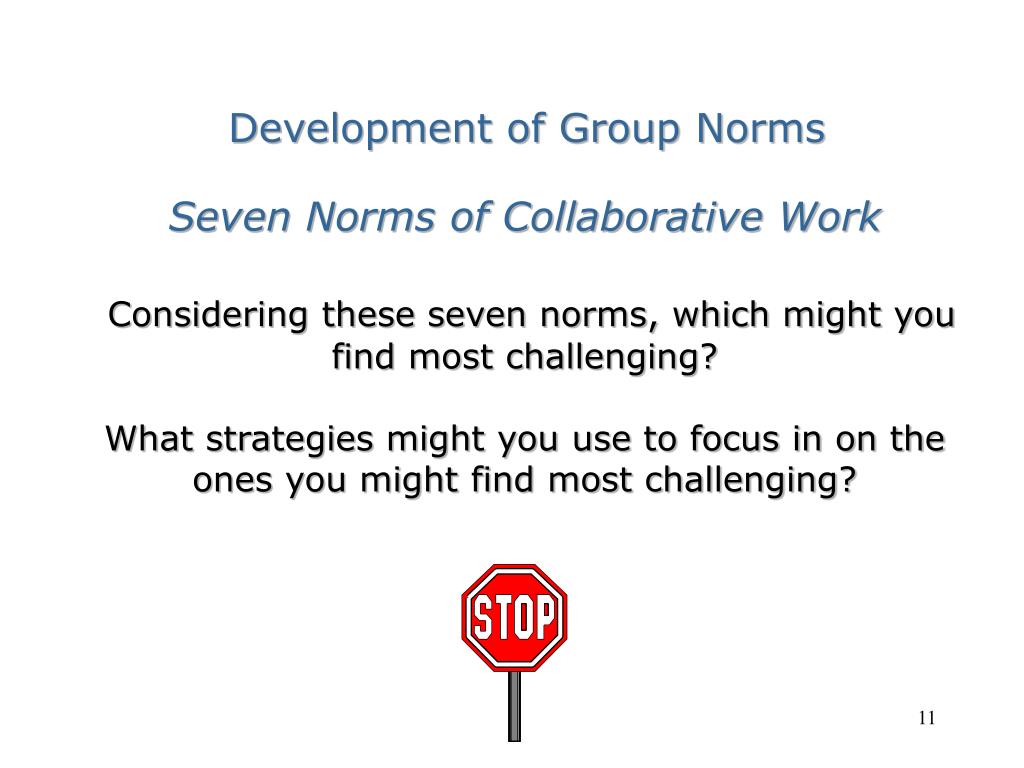 Development of Group Norms

Seven Norms of Collaborative Work

Considering these seven norms, which might you find most challenging?

What strategies might you use to focus in on the ones you might find most challenging?

STOP

11